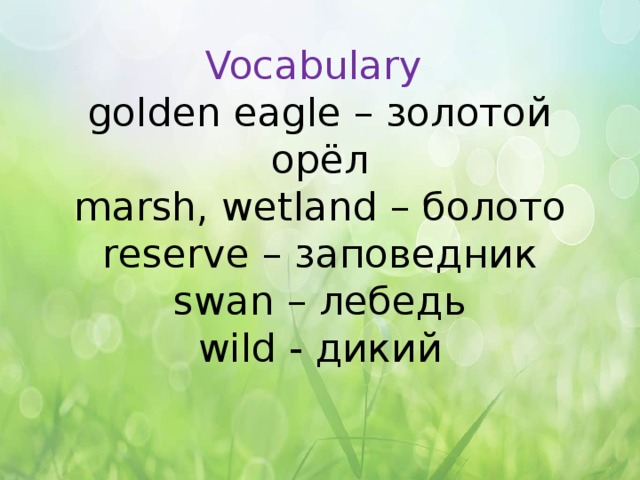 Vocabulary
golden eagle – золотой орёл
marsh, wetland – болото
reserve – заповедник
swan – лебедь
wild - дикий